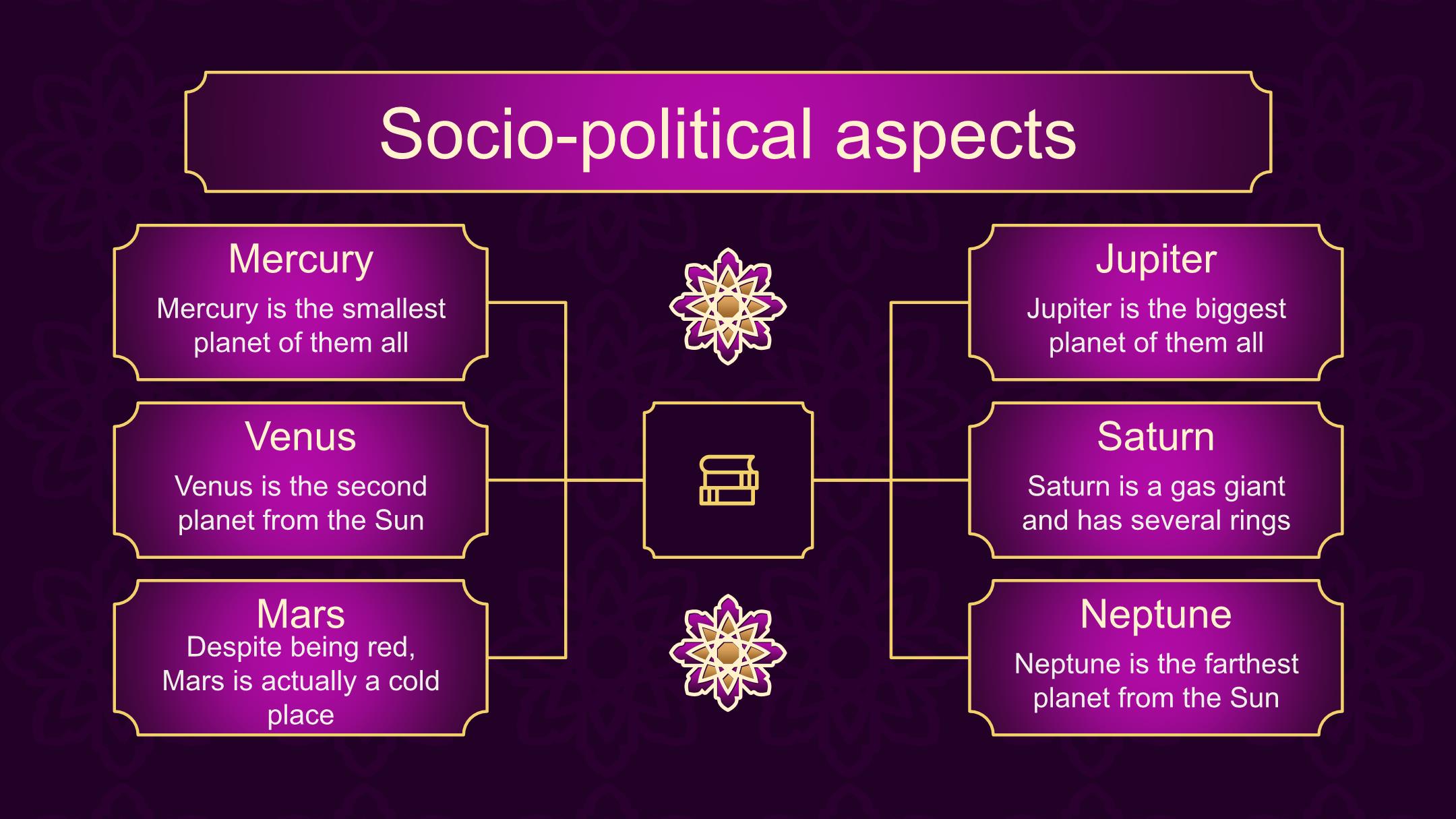 Socio-political aspects

Mercury
Mercury is the smallest planet of them all

Venus
Venus is the second planet from the Sun

Mars
Despite being red, Mars is actually a cold place

Jupiter
Jupiter is the biggest planet of them all

Saturn
Saturn is a gas giant and has several rings

Neptune
Neptune is the farthest planet from the Sun